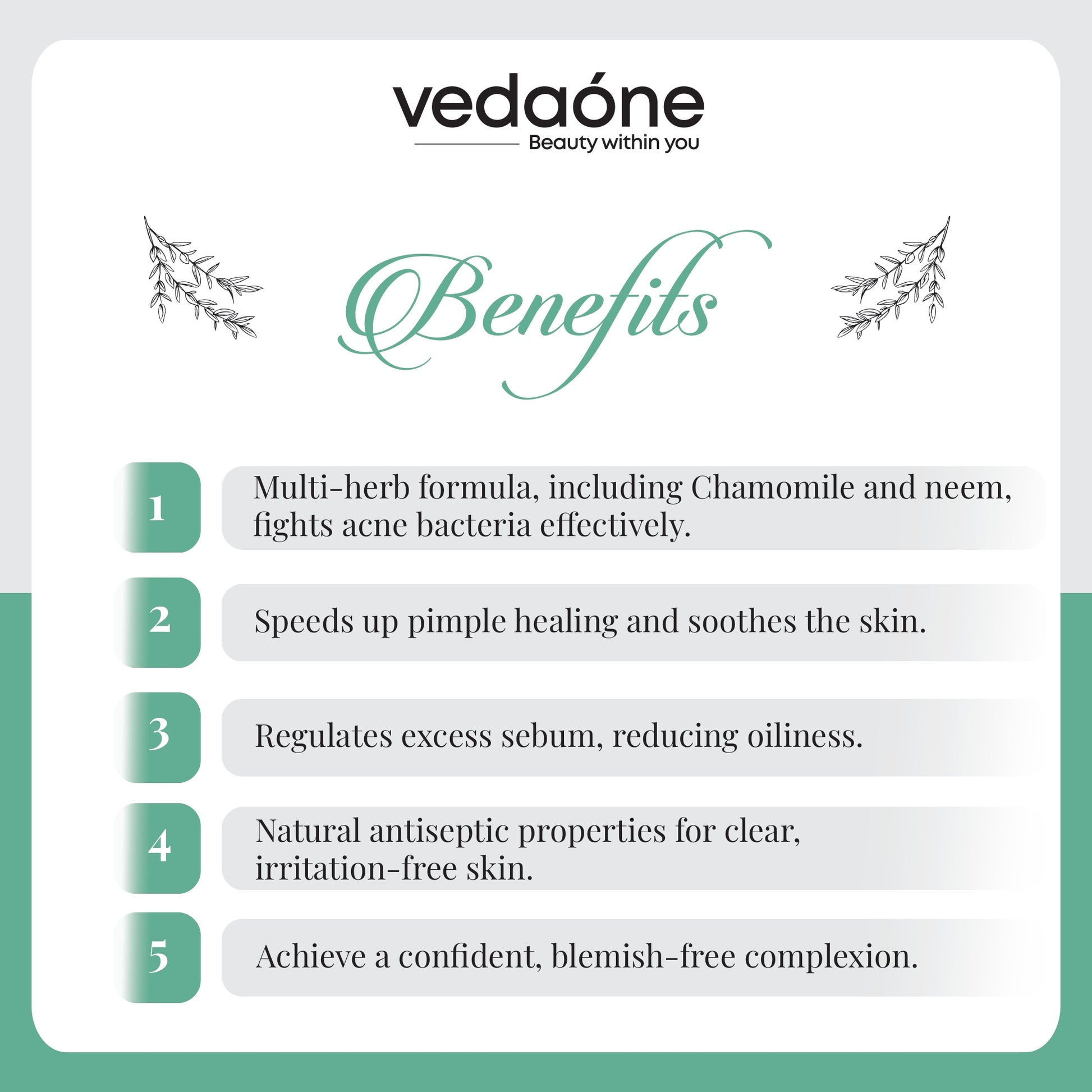 vedaóne
Beauty within you

Benefits

1 Multi-herb formula, including Chamomile and neem, fights acne bacteria effectively.

2 Speeds up pimple healing and soothes the skin.

3 Regulates excess sebum, reducing oiliness.

4 Natural antiseptic properties for clear, irritation-free skin.

5 Achieve a confident, blemish-free complexion.